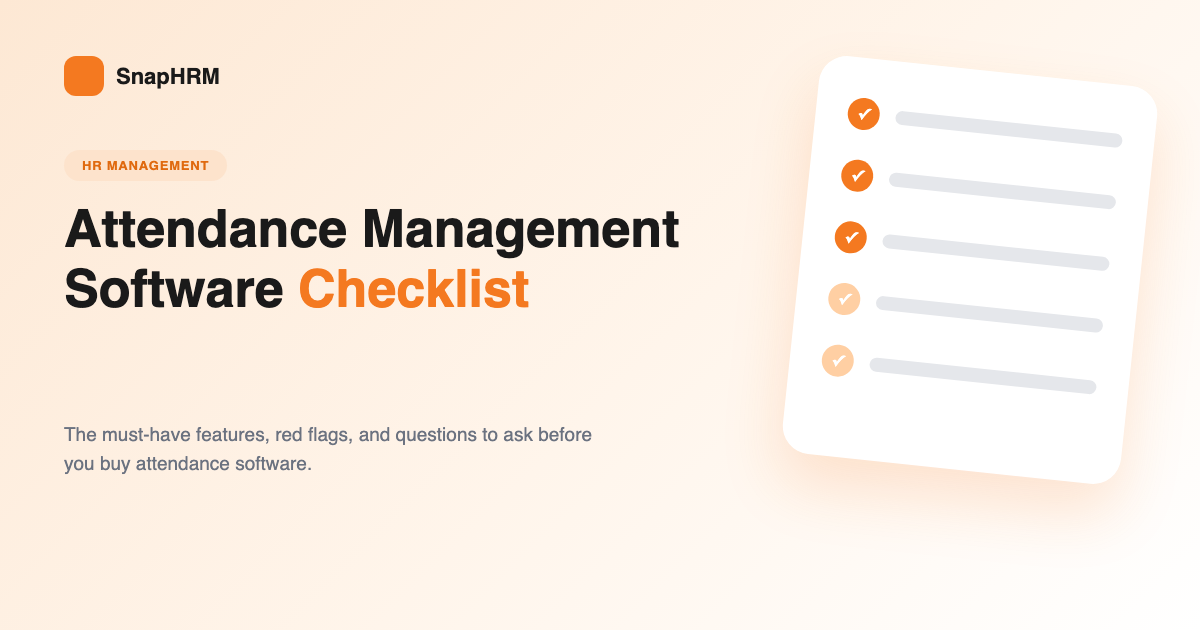 SnapHRM

HR MANAGEMENT

Attendance Management Software Checklist

The must-have features, red flags, and questions to ask before you buy attendance software.